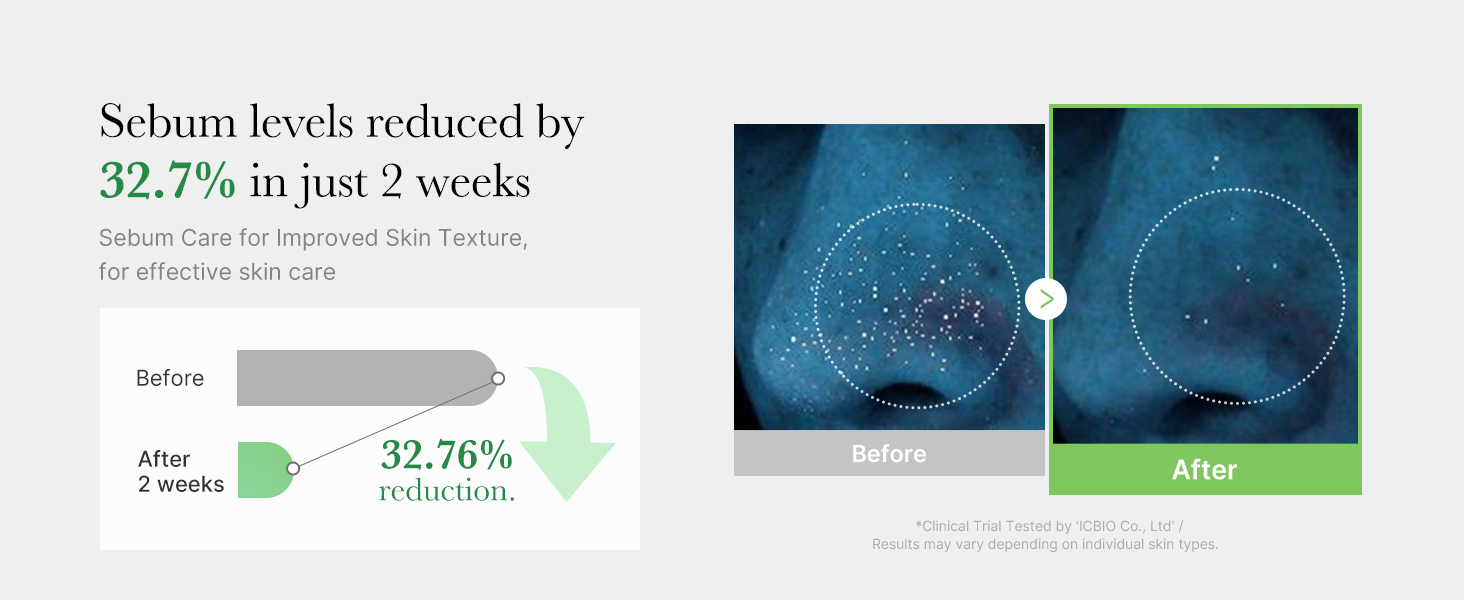 Sebum levels reduced by 32.7% in just 2 weeks

Sebum Care for Improved Skin Texture, for effective skin care

Before

After 2 weeks

32.76% reduction.

Before

After

*Clinical Trial Tested by 'ICBIO Co., Ltd' / Results may vary depending on individual skin types.